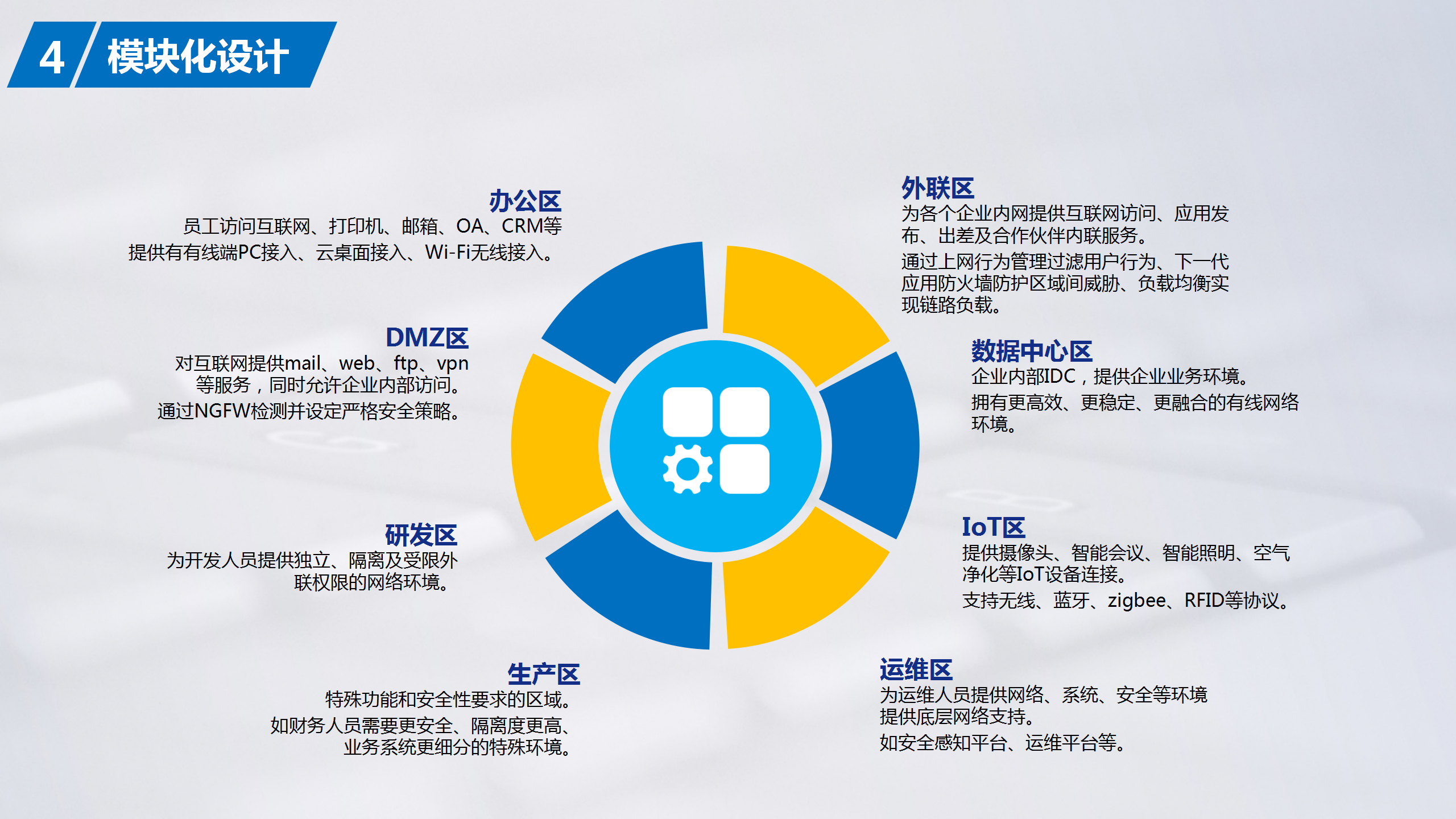 4 模块化设计

办公区
员工访问互联网、打印机、邮箱、OA、CRM等
提供有有线端PC接入、云桌面接入、Wi-Fi无线接入。

DMZ区
对互联网提供mail、web、ftp、vpn等服务，同时允许企业内部访问。
通过NGFW检测并设定严格安全策略。

研发区
为开发人员提供独立、隔离及受限外联权限的网络环境。

生产区
特殊功能和安全性要求的区域。
如财务人员需要更安全、隔离度更高、业务系统更细分的特殊环境。

外联区
为各个企业内网提供互联网访问、应用发布、出差及合作伙伴内联服务。
通过上网行为管理过滤用户行为、下一代应用防火墙防护区域间威胁、负载均衡实现链路负载。

数据中心区
企业内部IDC，提供企业业务环境。
拥有更高效、更稳定、更融合的有线网络环境。

IoT区
提供摄像头、智能会议、智能照明、空气净化等IoT设备连接。
支持无线、蓝牙、zigbee、RFID等协议。

运维区
为运维人员提供网络、系统、安全等环境提供底层网络支持。
如安全感知平台、运维平台等。